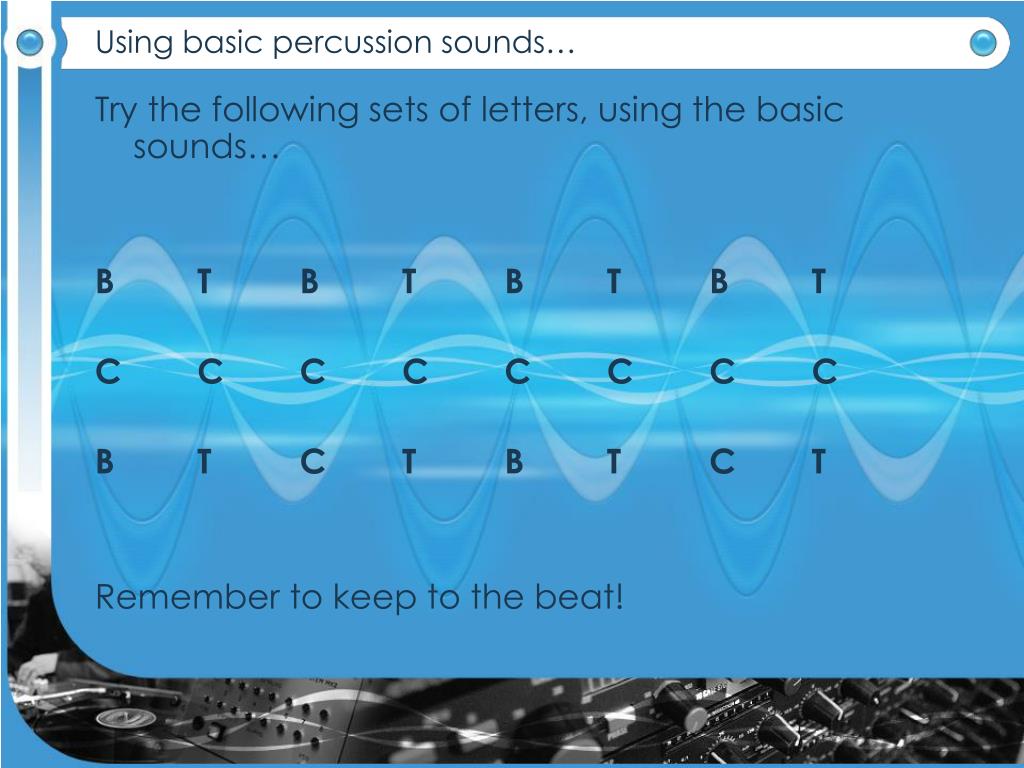 Using basic percussion sounds…

Try the following sets of letters, using the basic sounds…

B T B T B T B T

C C C C C C C C

B T C T B T C T

Remember to keep to the beat!